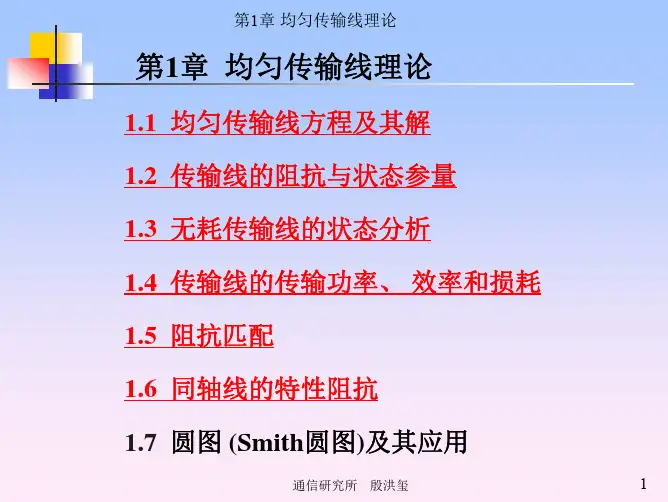 第1章 均匀传输线理论

第1章 均匀传输线理论

1.1 均匀传输线方程及其解

1.2 传输线的阻抗与状态参量

1.3 无耗传输线的状态分析

1.4 传输线的传输功率、 效率和损耗

1.5 阻抗匹配

1.6 同轴线的特性阻抗

1.7 圆图 (Smith圆图)及其应用

通信研究所 殷洪玺

1